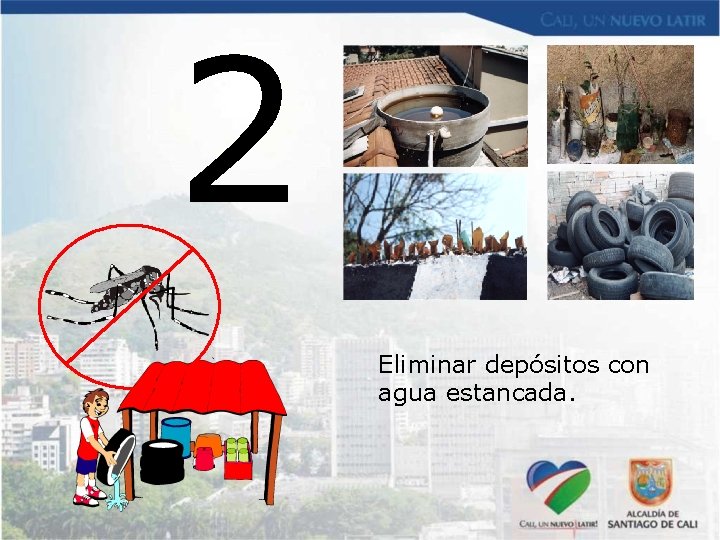 CALI, UN NUEVO LATIR

2

Eliminar depósitos con agua estancada.

CALI, UN NUEVO LATIR!

ALCALDÍA DE SANTIAGO DE CALI